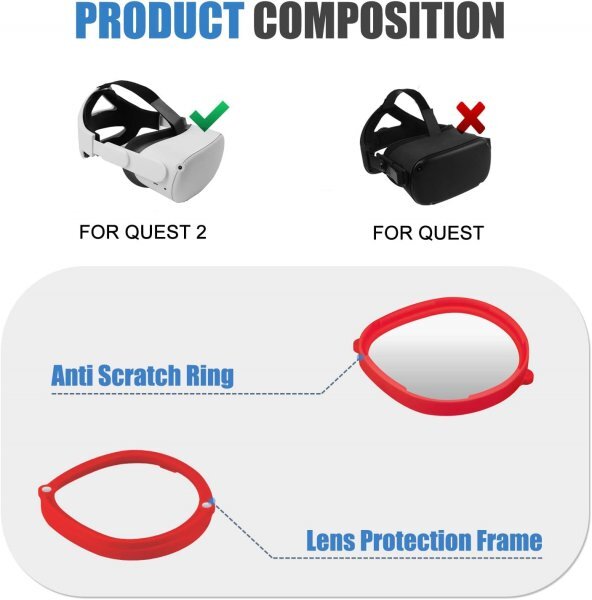 PRODUCT COMPOSITION

FOR QUEST 2

FOR QUEST

Anti Scratch Ring

Lens Protection Frame